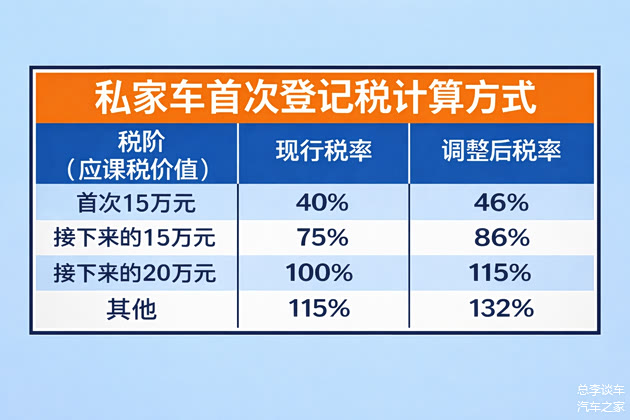 私家车首次登记税计算方式

| 税阶（应课税价值） | 现行税率 | 调整后税率 |
|---|---|---|
| 首次15万元 | 40% | 46% |
| 接下来的15万元 | 75% | 86% |
| 接下来的20万元 | 100% | 115% |
| 其他 | 115% | 132% |

总李谈车
汽车之家